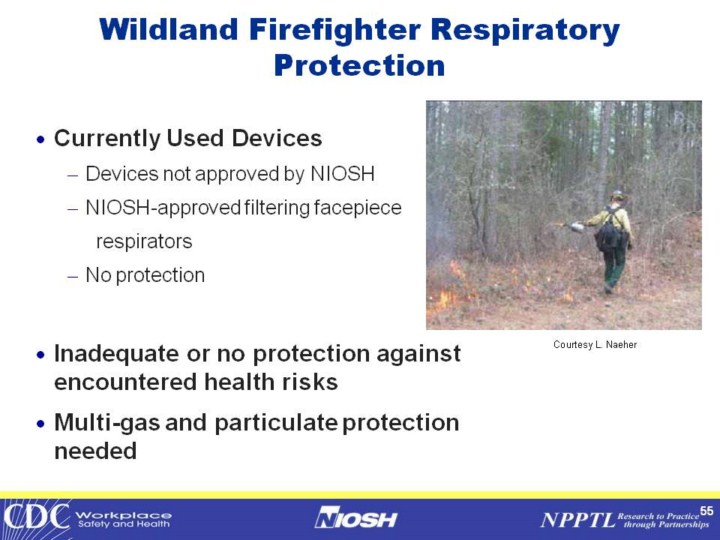 Wildland Firefighter Respiratory Protection

• Currently Used Devices
– Devices not approved by NIOSH
– NIOSH-approved filtering facepiece respirators
– No protection

Courtesy L. Naeher

• Inadequate or no protection against encountered health risks
• Multi-gas and particulate protection needed

CDC Workplace Safety and Health
NIOSH
NPPTL Research to Practice through Partnerships
55